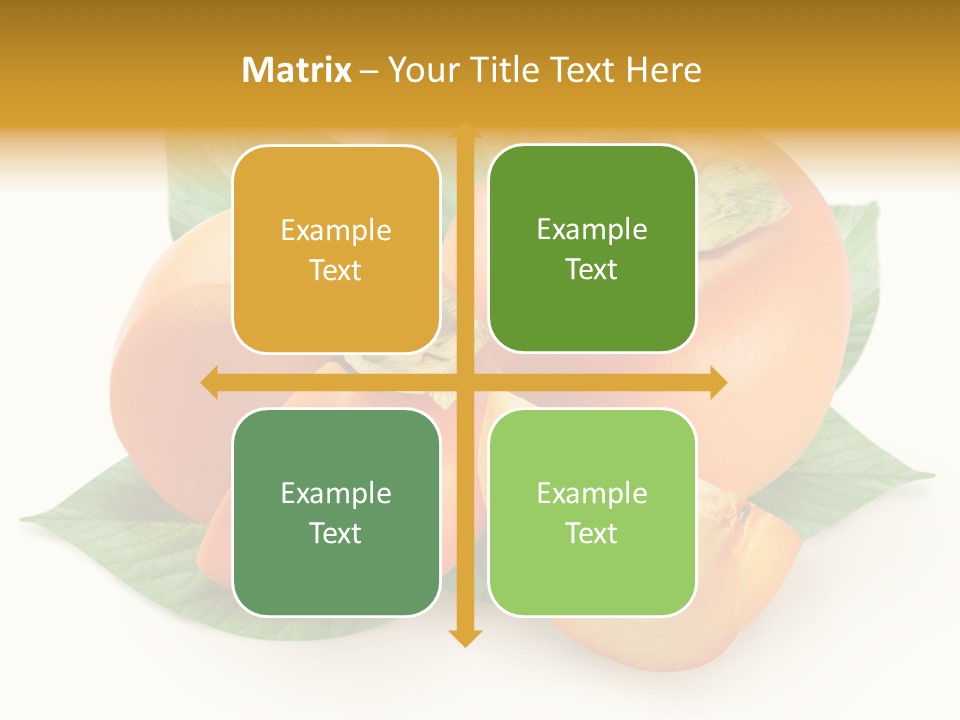 Matrix – Your Title Text Here

Example Text

Example Text

Example Text

Example Text